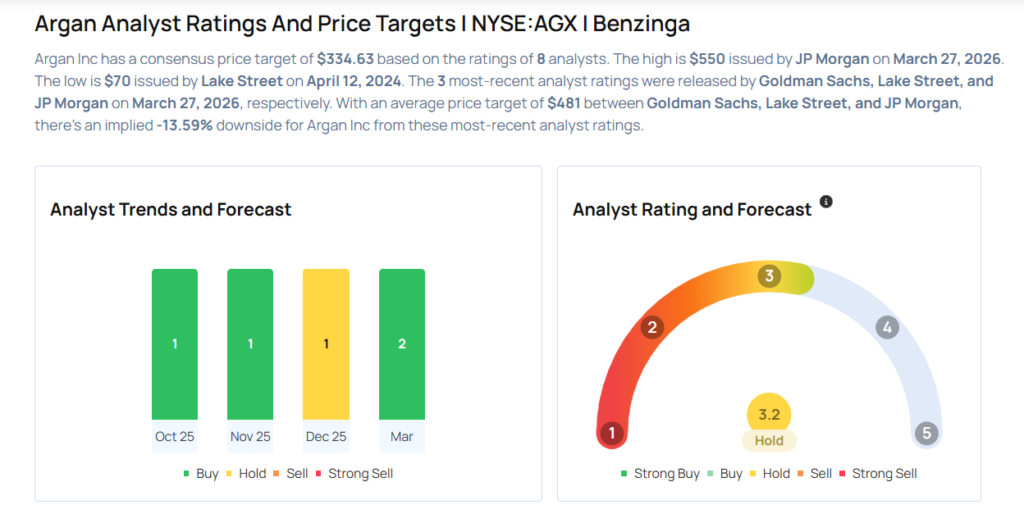 Argan Analyst Ratings And Price Targets | NYSE:AGX | Benzinga

Argan Inc has a consensus price target of $334.63 based on the ratings of 8 analysts. The high is $550 issued by JP Morgan on March 27, 2026. The low is $70 issued by Lake Street on April 12, 2024. The 3 most-recent analyst ratings were released by Goldman Sachs, Lake Street, and JP Morgan on March 27, 2026, respectively. With an average price target of $481 between Goldman Sachs, Lake Street, and JP Morgan, there's an implied -13.59% downside for Argan Inc from these most-recent analyst ratings.

Analyst Trends and Forecast

1 1 1 2

Oct 25 Nov 25 Dec 25 Mar

Buy Hold Sell Strong Sell

Analyst Rating and Forecast

1 2 3 4 5

3.2

Hold

Strong Buy Buy Hold Sell Strong Sell